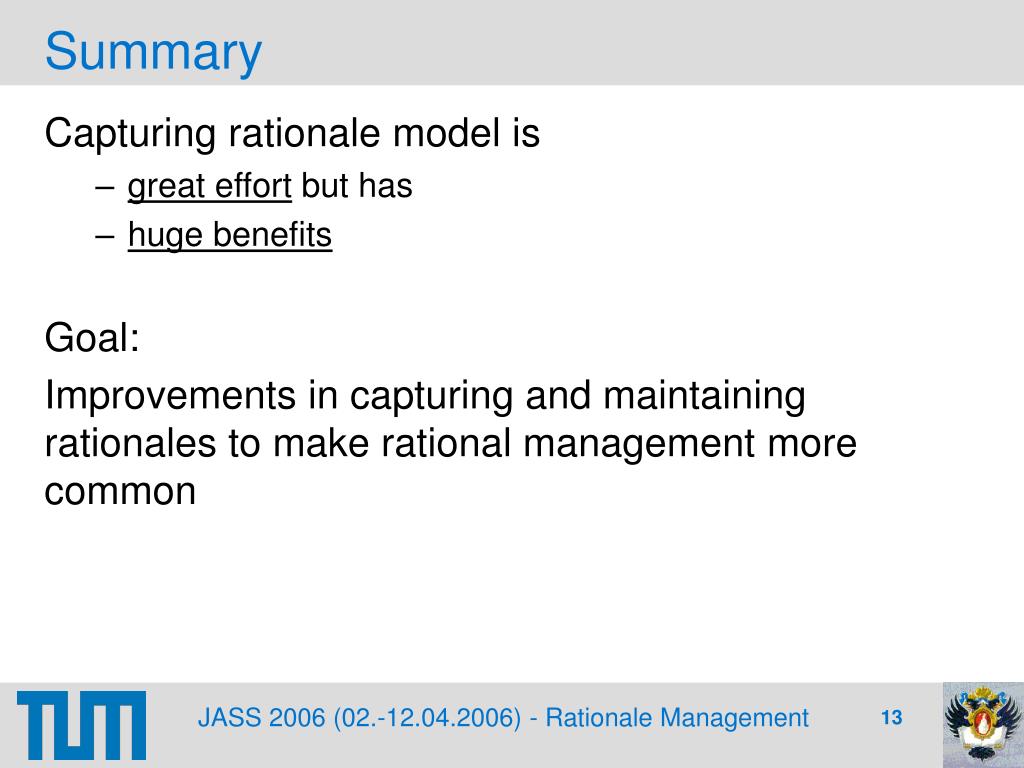 Summary

Capturing rationale model is

– great effort but has
– huge benefits

Goal:

Improvements in capturing and maintaining rationales to make rational management more common

TUM

JASS 2006 (02.-12.04.2006) - Rationale Management

13